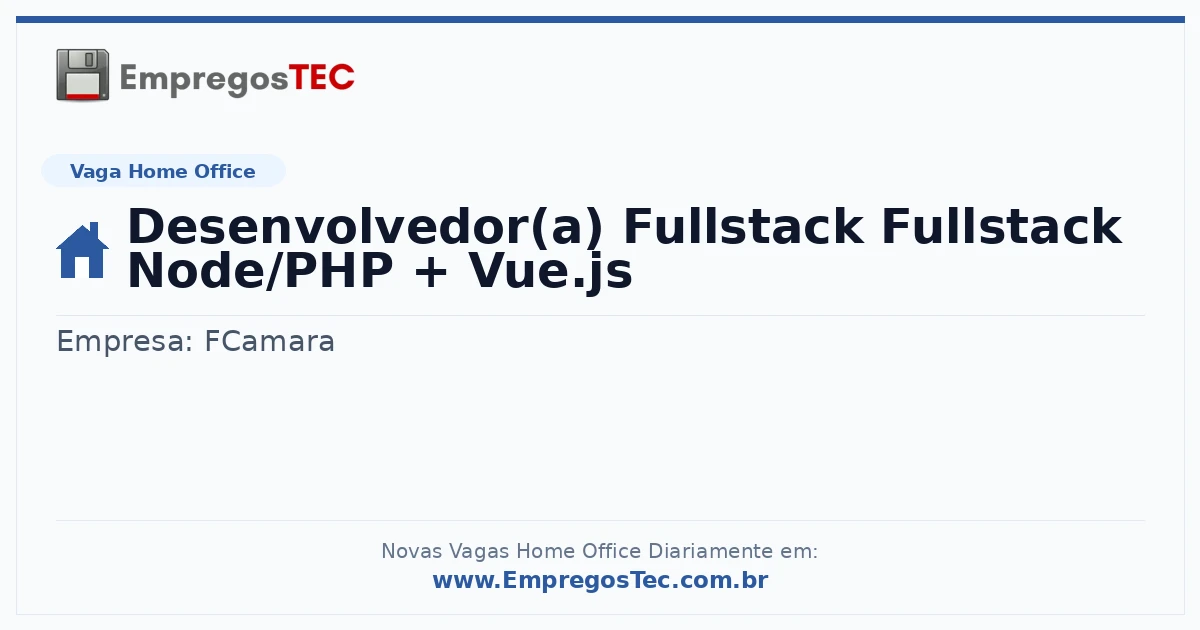 EmpregosTEC

Vaga Home Office

Desenvolvedor(a) Fullstack Fullstack Node/PHP + Vue.js

Empresa: FCamara

Novas Vagas Home Office Diariamente em:
www.EmpregosTec.com.br